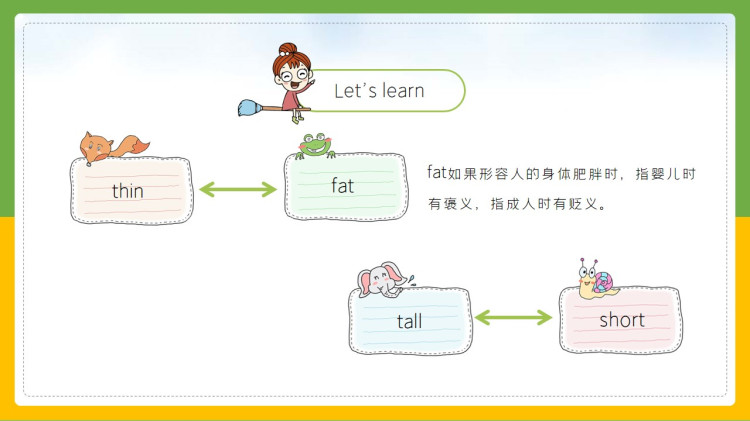 Let's learn

thin

fat

fat如果形容人的身体肥胖时，指婴儿时有褒义，指成人时有贬义。

tall

short